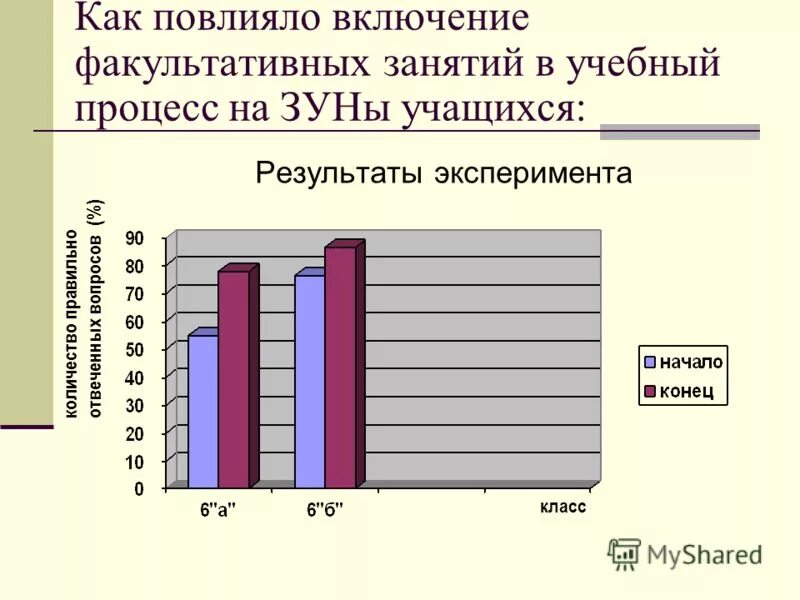 Как повлияло включение факультативных занятий в учебный процесс на ЗУНы учащихся:

Результаты эксперимента

количество правильно отвеченных вопросов (%)

90
80
70
60
50
40
30
20
10
0

6"а"
6"б"
класс

начало
конец

MyShared